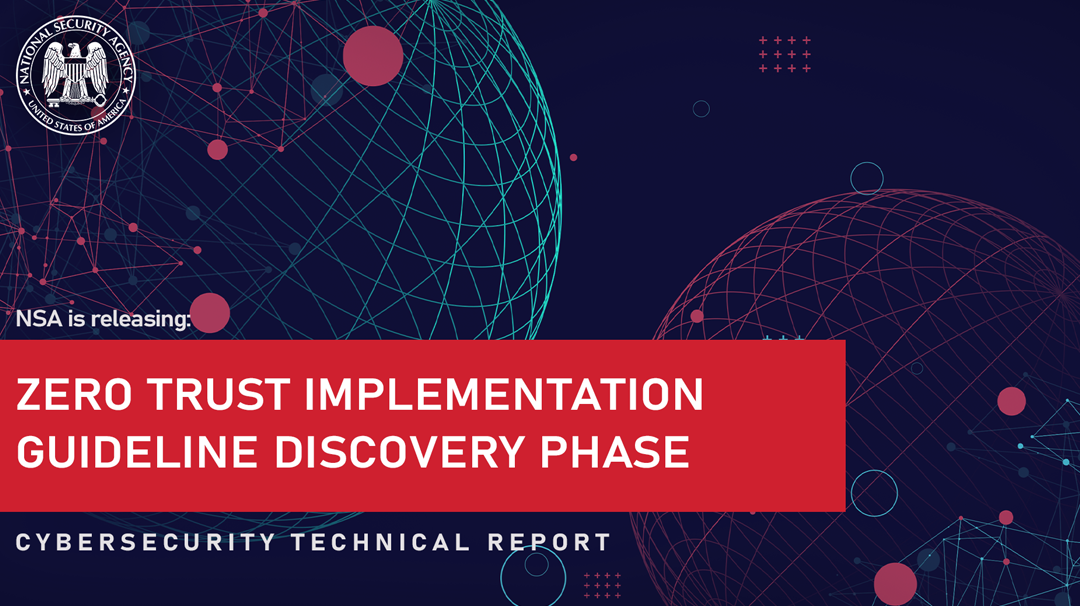 NATIONAL SECURITY AGENCY
UNITED STATES OF AMERICA

NSA is releasing:

ZERO TRUST IMPLEMENTATION GUIDELINE DISCOVERY PHASE

CYBERSECURITY TECHNICAL REPORT